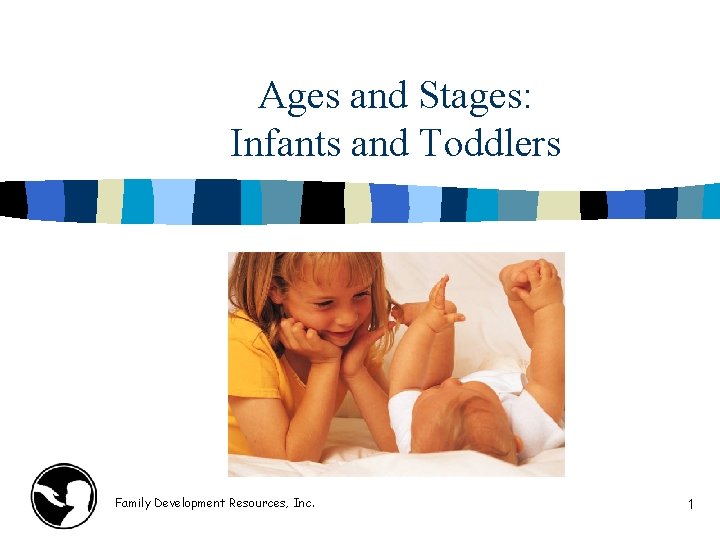 Ages and Stages:
Infants and Toddlers

Family Development Resources, Inc.

1